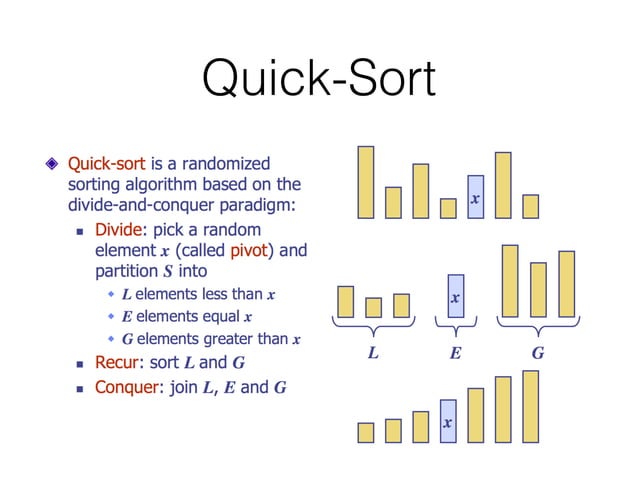 Quick-Sort

Quick-sort is a randomized sorting algorithm based on the divide-and-conquer paradigm:

Divide: pick a random element $x$ (called pivot) and partition $S$ into

$L$ elements less than $x$

$E$ elements equal $x$

$G$ elements greater than $x$

Recur: sort $L$ and $G$

Conquer: join $L$, $E$ and $G$

$x$

$x$

$L$ $E$ $G$

$x$